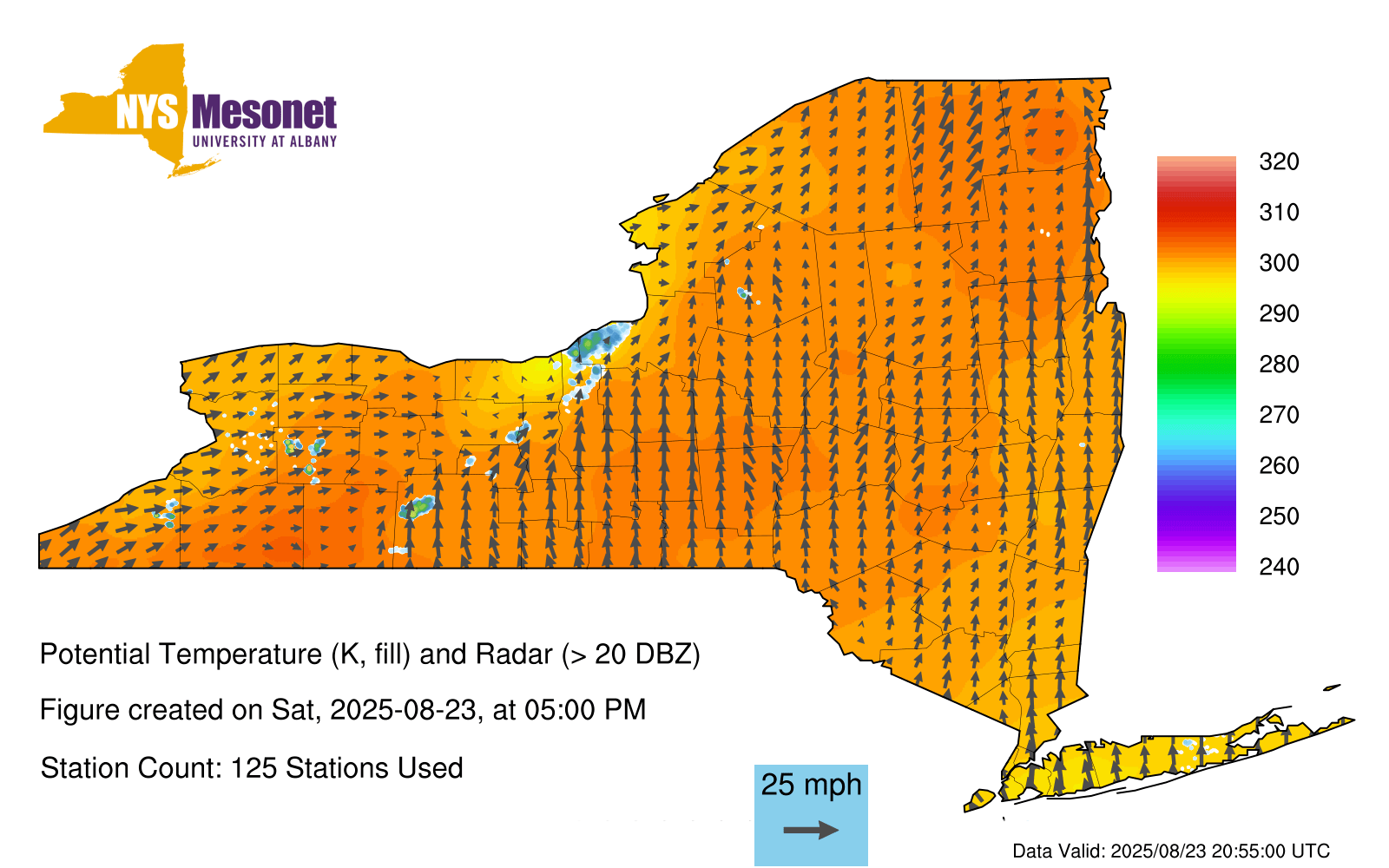 NYS Mesonet
UNIVERSITY AT ALBANY

320
310
300
290
280
270
260
250
240

Potential Temperature (K, fill) and Radar (> 20 DBZ)

Figure created on Sat, 2025-08-23, at 05:00 PM

Station Count: 125 Stations Used

25 mph

Data Valid: 2025/08/23 20:55:00 UTC